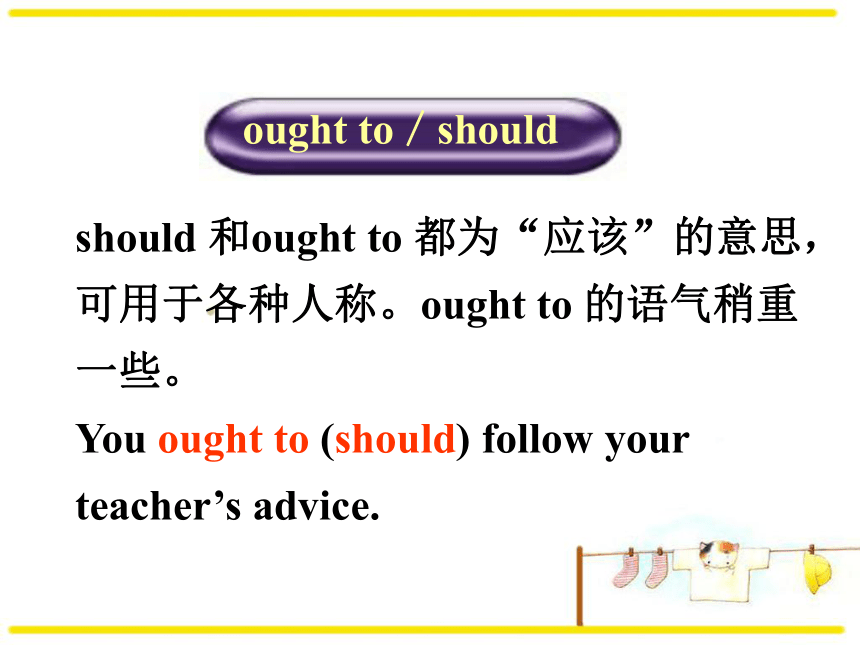 ought to / should

should 和ought to 都为“应该”的意思，可用于各种人称。ought to 的语气稍重一些。

You ought to (should) follow your teacher’s advice.